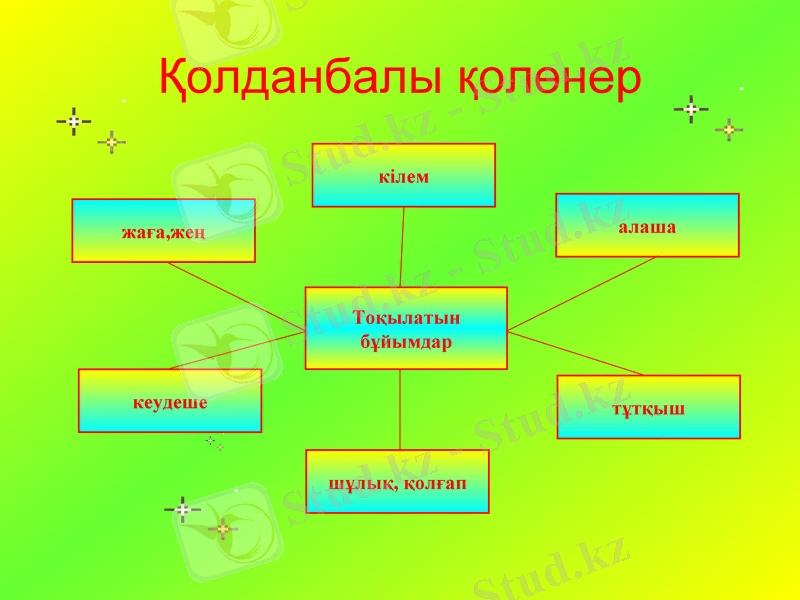 Қолданбалы қолөнер

кілем

жаға,жең

алаша

Тоқылатын бұйымдар

кеудеше

тұтқыш

шұлық, қолғап

Stud.kz - Stud.kz